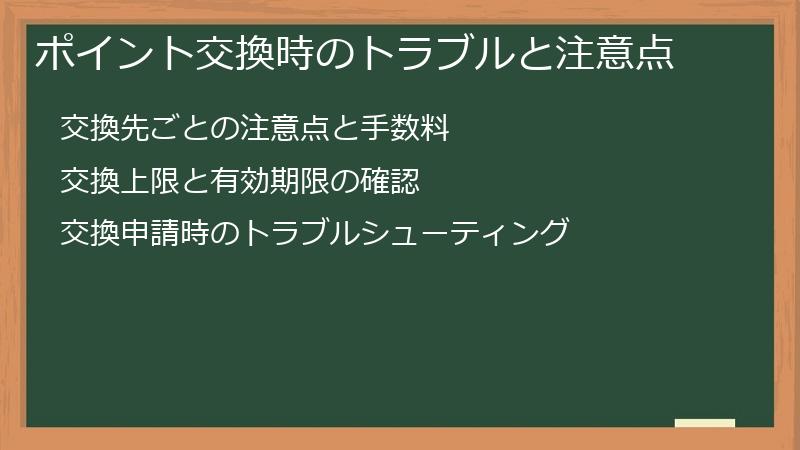 ポイント交換時のトラブルと注意点

交換先ごとの注意点と手数料

交換上限と有効期限の確認

交換申請時のトラブルシューティング